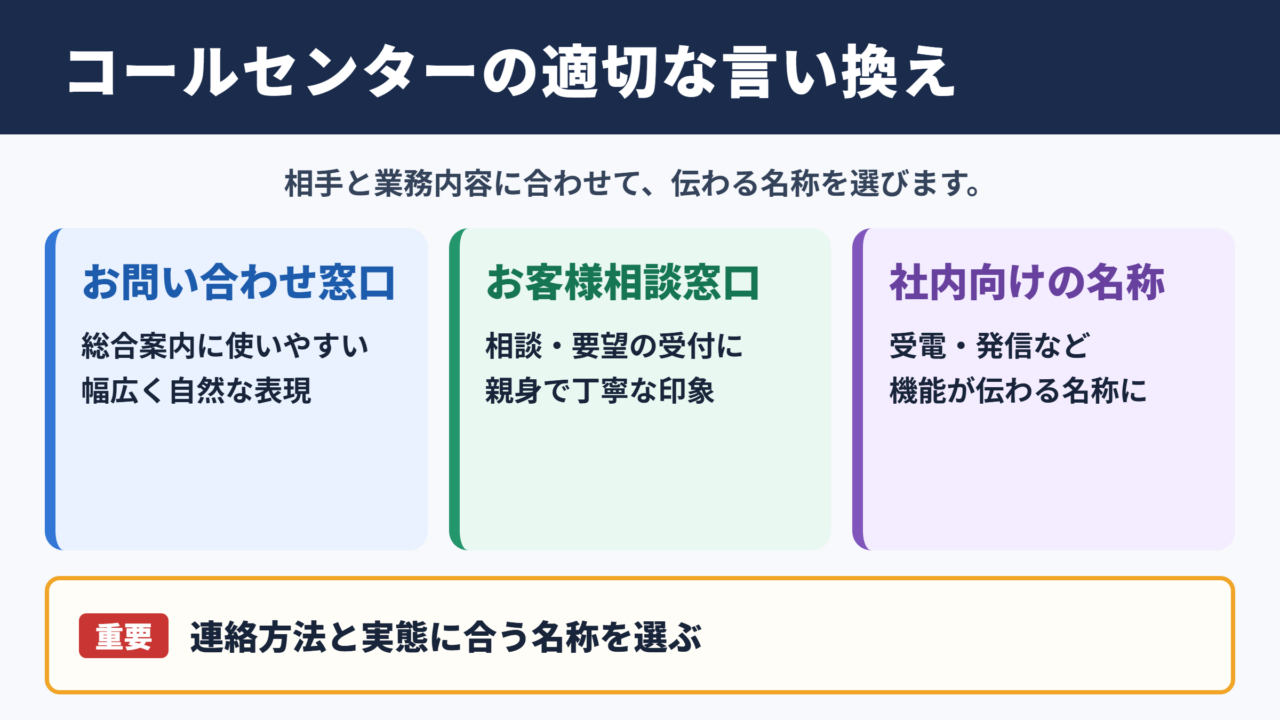 コールセンターの適切な言い換え

相手と業務内容に合わせて、伝わる名称を選びます。

お問い合わせ窓口

総合案内に使いやすい
幅広く自然な表現

お客様相談窓口

相談・要望の受付に
親身で丁寧な印象

社内向けの名称

受電・発信など
機能が伝わる名称に

重要 連絡方法と実態に合う名称を選ぶ